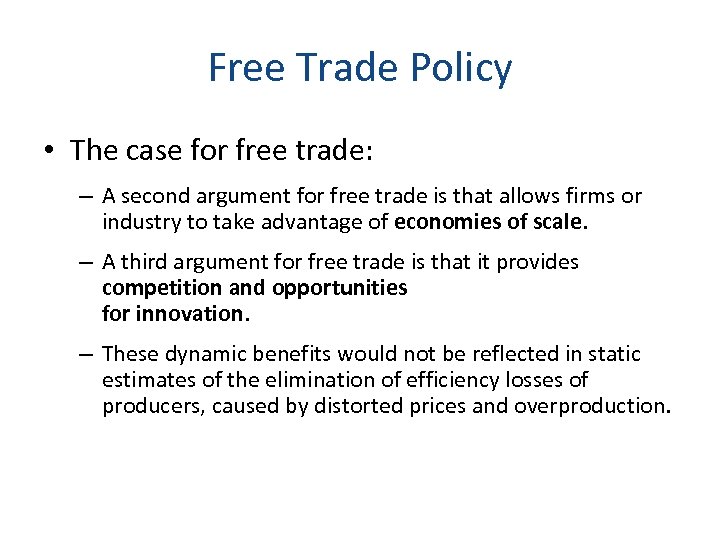 Free Trade Policy

• The case for free trade:

– A second argument for free trade is that allows firms or industry to take advantage of economies of scale.

– A third argument for free trade is that it provides competition and opportunities for innovation.

– These dynamic benefits would not be reflected in static estimates of the elimination of efficiency losses of producers, caused by distorted prices and overproduction.